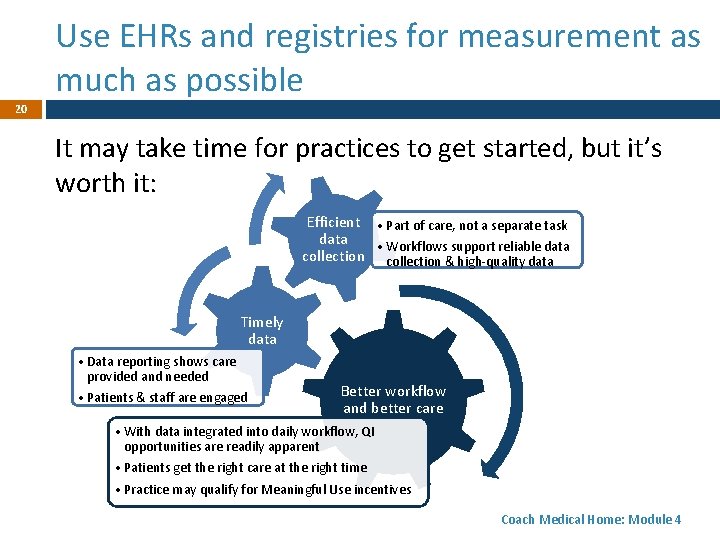 Use EHRs and registries for measurement as much as possible

20

It may take time for practices to get started, but it's worth it:

Efficient data collection

• Part of care, not a separate task
• Workflows support reliable data collection & high-quality data

Timely data

• Data reporting shows care provided and needed
• Patients & staff are engaged

Better workflow and better care

• With data integrated into daily workflow, QI opportunities are readily apparent
• Patients get the right care at the right time
• Practice may qualify for Meaningful Use incentives

Coach Medical Home: Module 4